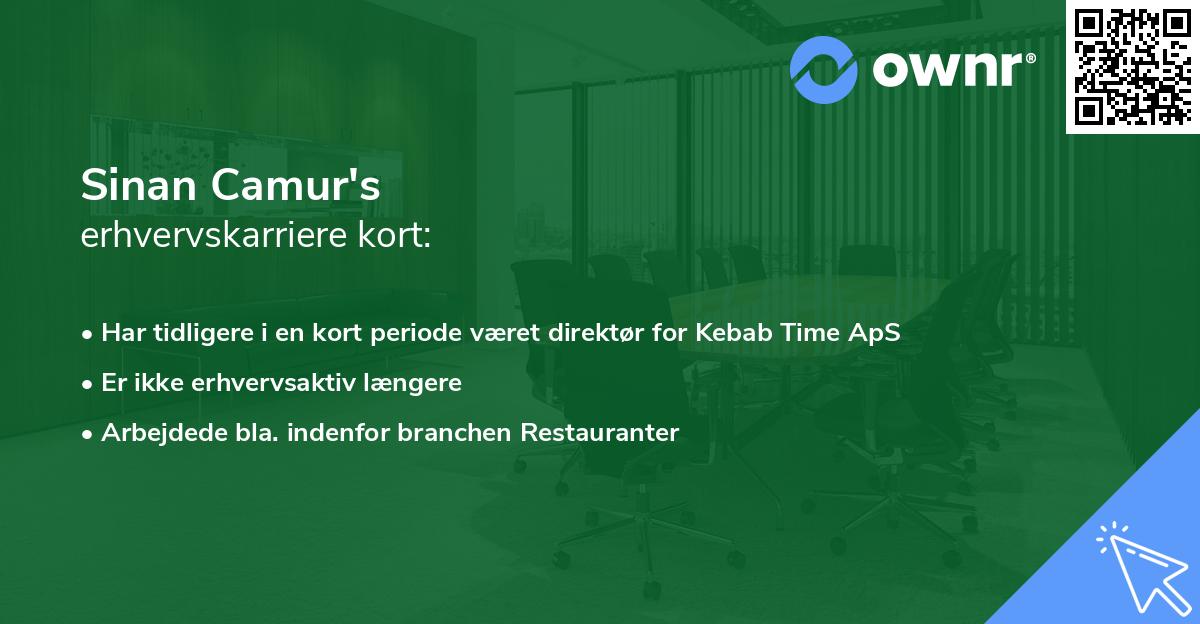 ownr®

Sinan Camur's
erhvervskarriere kort:

• Har tidligere i en kort periode været direktør for Kebab Time ApS
• Er ikke erhvervsaktiv længere
• Arbejdede bla. indenfor branchen Restauranter